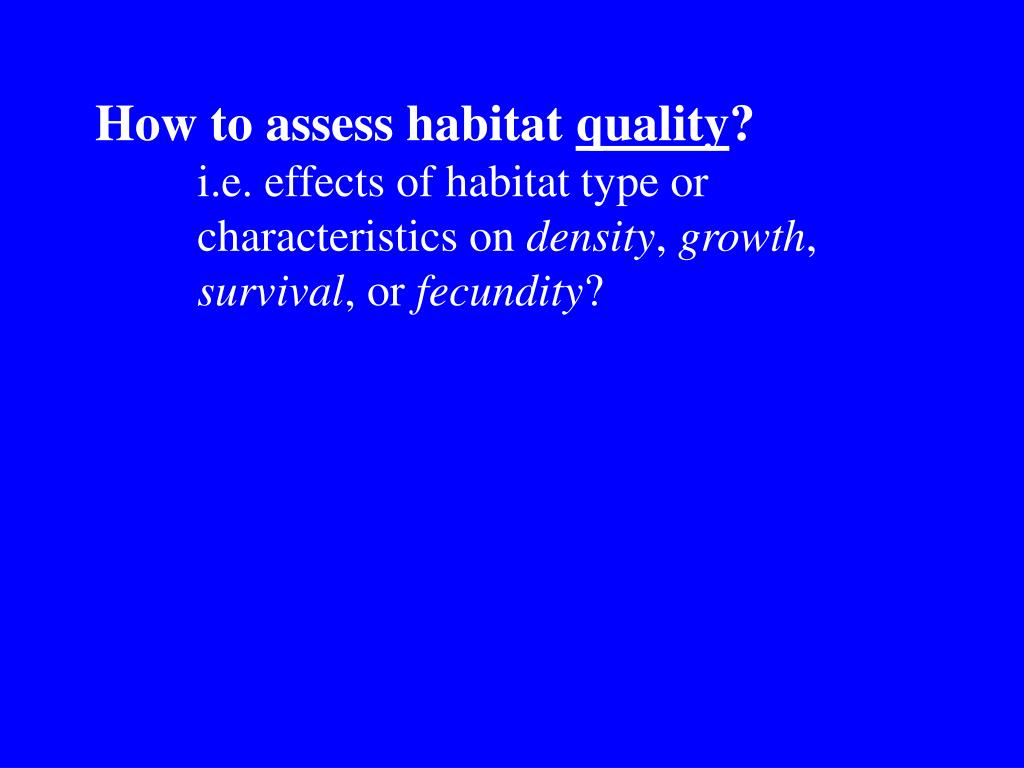 How to assess habitat quality?

i.e. effects of habitat type or characteristics on density, growth, survival, or fecundity?